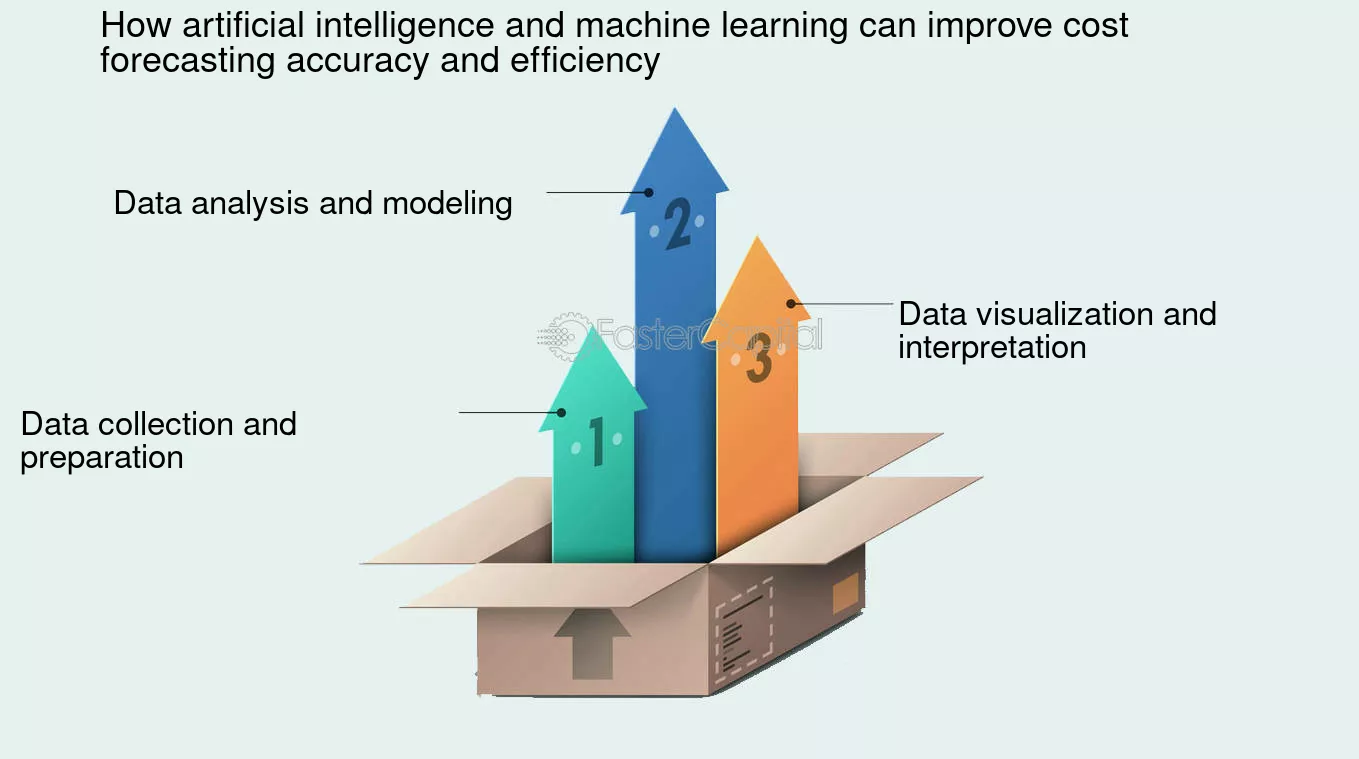 How artificial intelligence and machine learning can improve cost forecasting accuracy and efficiency

Data analysis and modeling

2

FasterCapital

Data visualization and interpretation

3

Data collection and preparation

1